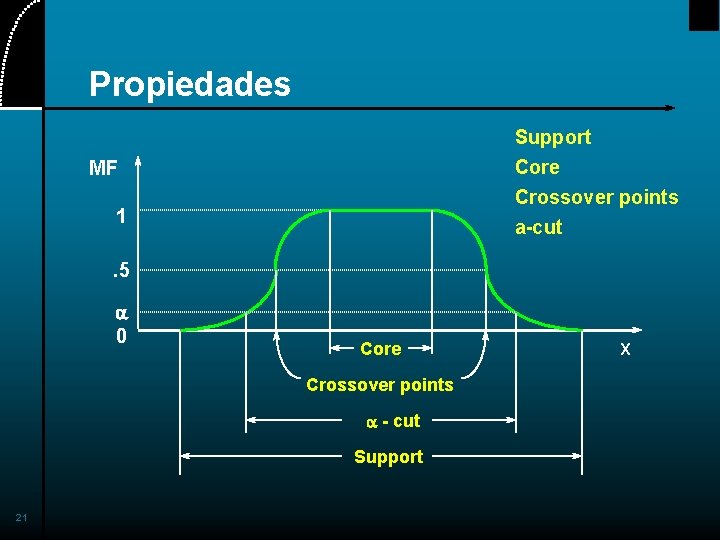 Propiedades

Support
Core
Crossover points
a-cut

MF
1
.5
$\alpha$
0
X

Core
Crossover points
$\alpha$ - cut
Support

21